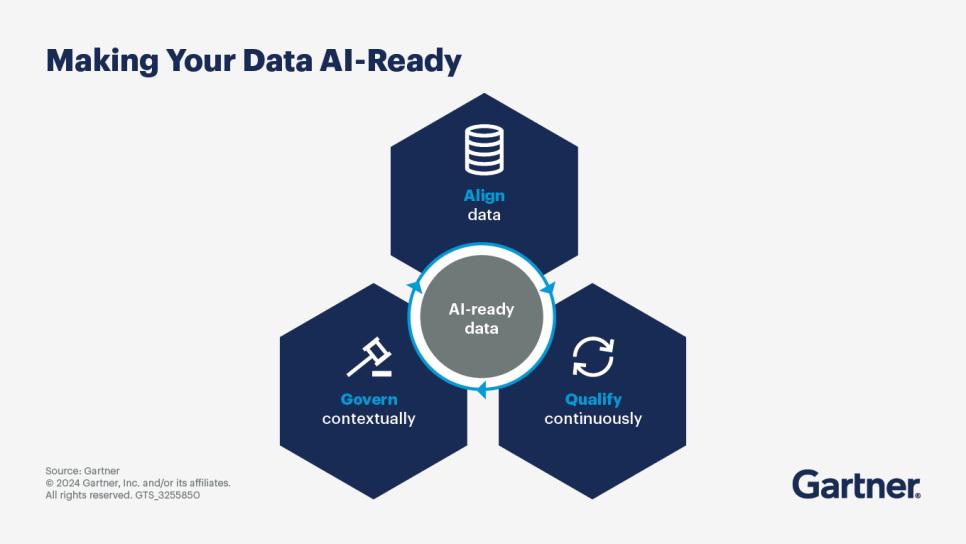 Making Your Data AI-Ready

Align
data

AI-ready
data

Govern
contextually

Qualify
continuously

Source: Gartner
© 2024 Gartner, Inc. and/or its affiliates.
All rights reserved. GTS_3255850

Gartner.